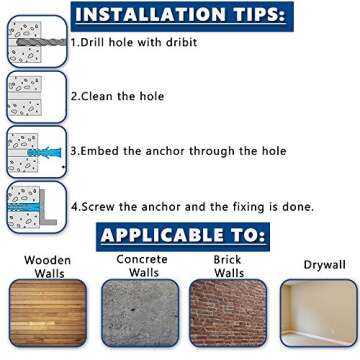 INSTALLATION TIPS:

1.Drill hole with dribit

2.Clean the hole

3.Embed the anchor through the hole

4.Screw the anchor and the fixing is done.

APPLICABLE TO:

Wooden Walls

Concrete Walls

Brick Walls

Drywall